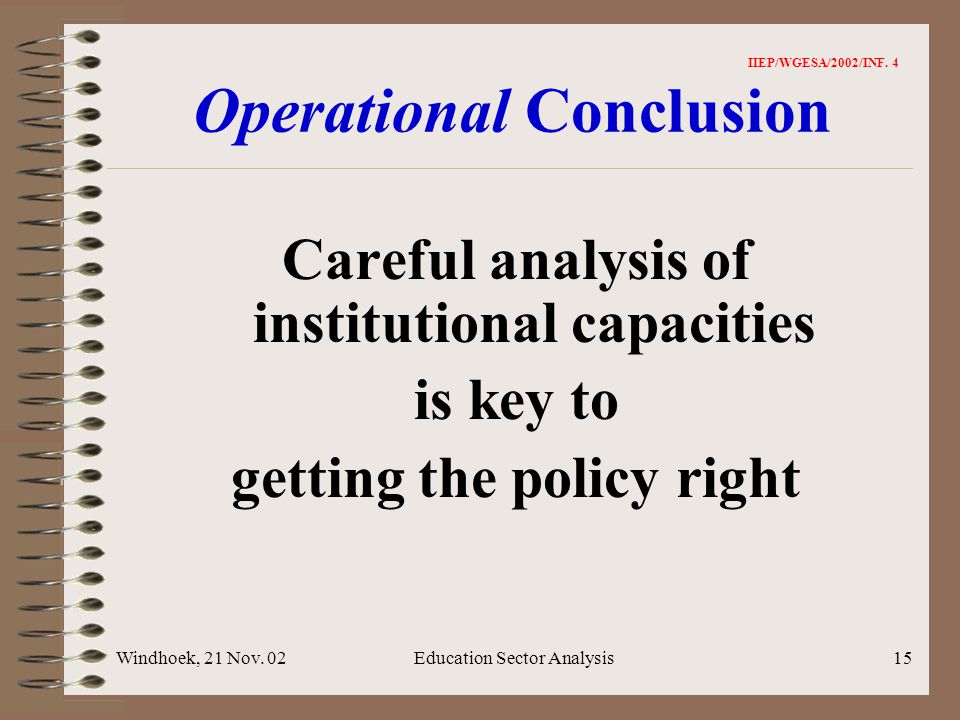 IIEP/WGESA/2002/INF. 4

Operational Conclusion

Careful analysis of institutional capacities
is key to
getting the policy right

Windhoek, 21 Nov. 02 Education Sector Analysis 15